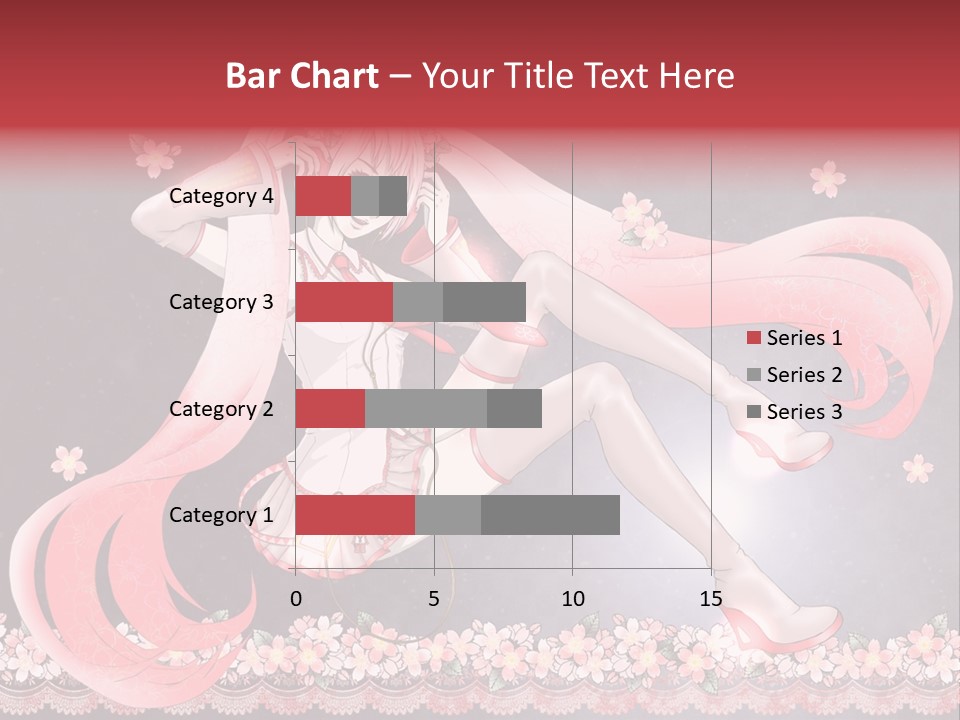 Bar Chart – Your Title Text Here

Category 4
Category 3
Category 2
Category 1

0 5 10 15

Series 1
Series 2
Series 3